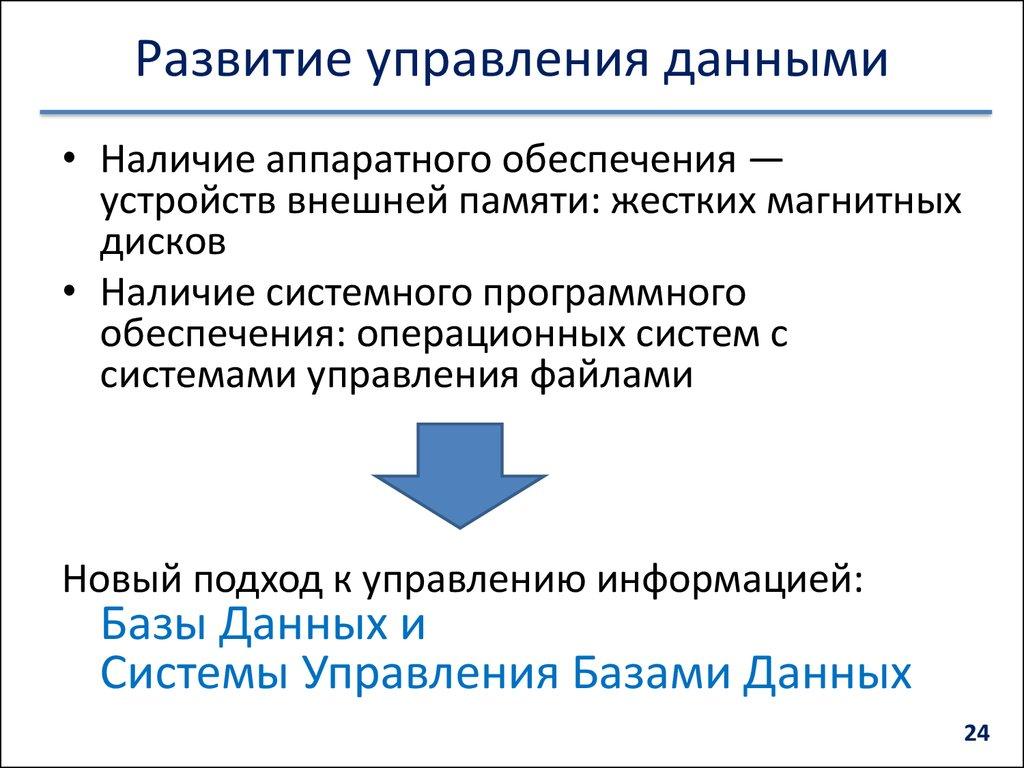 Развитие управления данными

• Наличие аппаратного обеспечения — устройств внешней памяти: жестких магнитных дисков

• Наличие системного программного обеспечения: операционных систем с системами управления файлами

Новый подход к управлению информацией:
Базы Данных и
Системы Управления Базами Данных

24